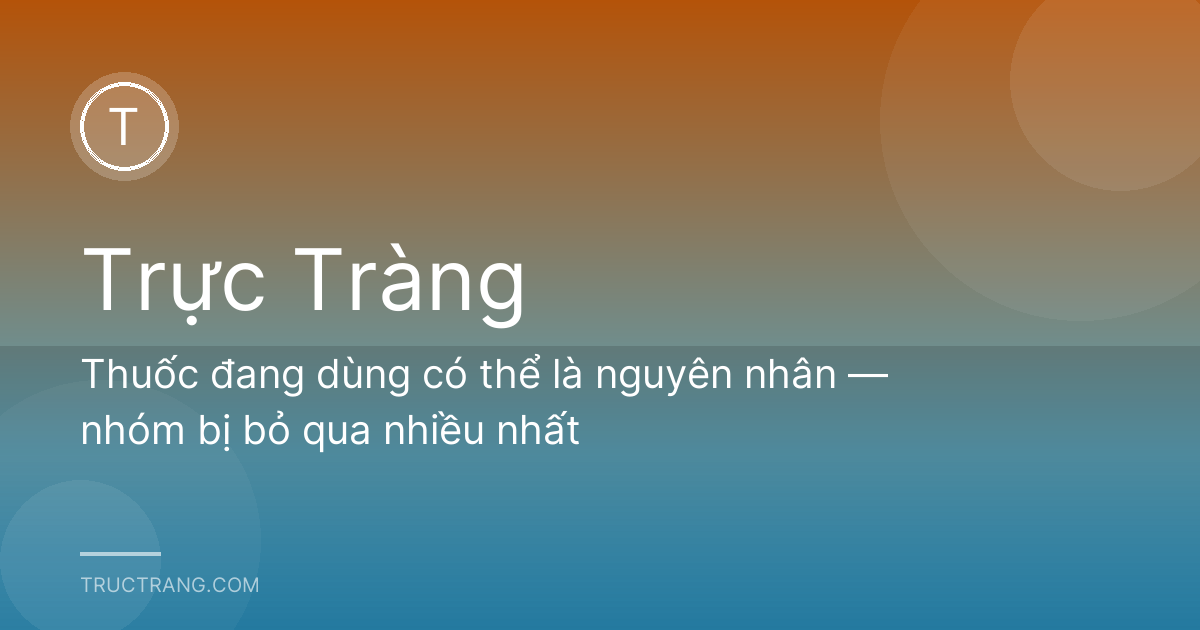 T

Trực Tràng

Thuốc đang dùng có thể là nguyên nhân — nhóm bị bỏ qua nhiều nhất

TRUCTRANG.COM